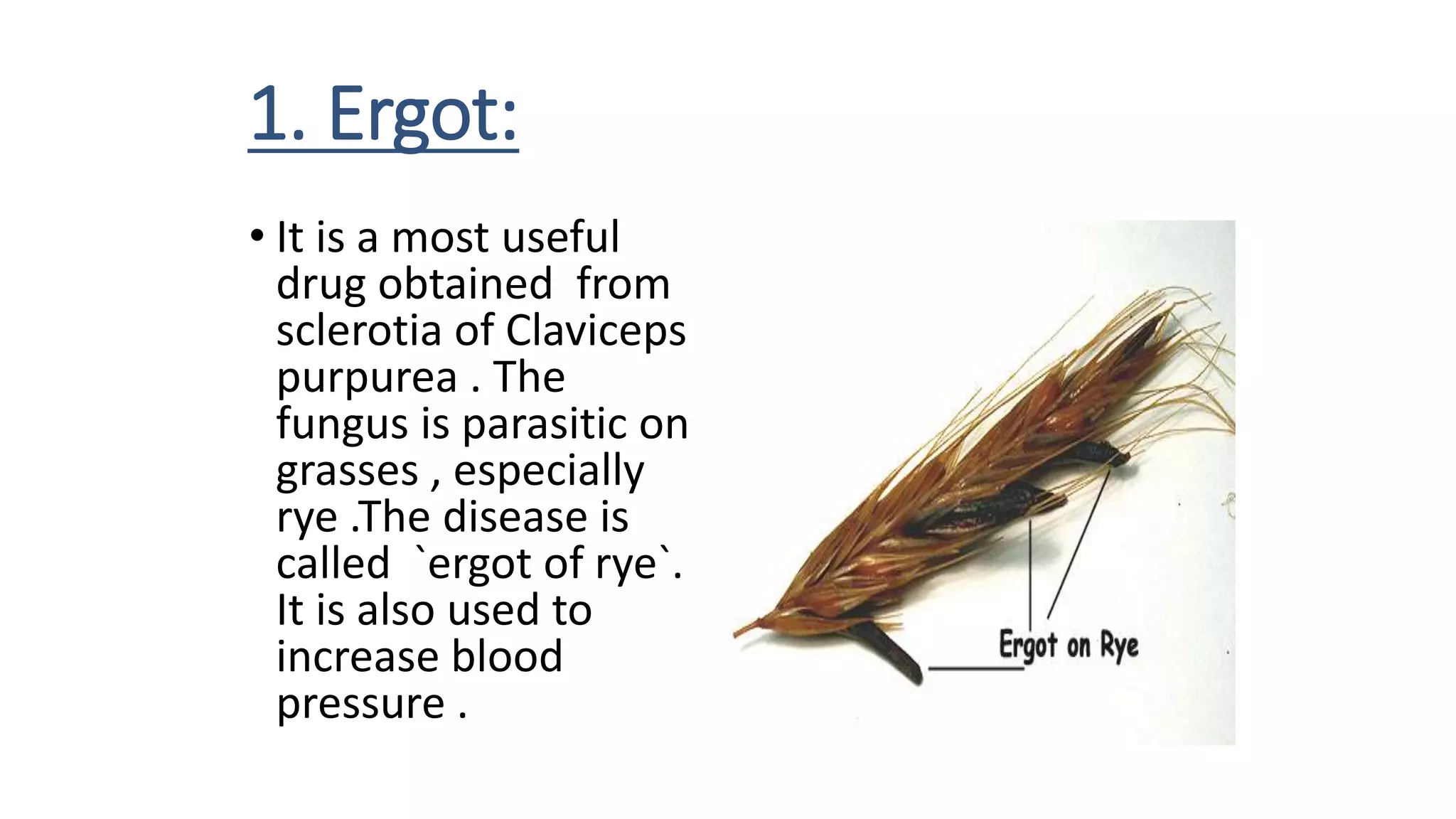 1. Ergot:

• It is a most useful drug obtained from sclerotia of Claviceps purpurea . The fungus is parasitic on grasses , especially rye .The disease is called `ergot of rye`. It is also used to increase blood pressure .

Ergot on Rye